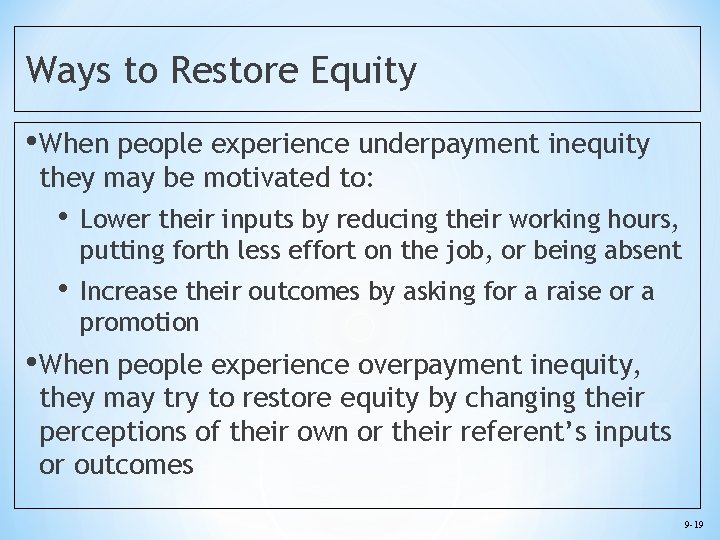 Ways to Restore Equity

•When people experience underpayment inequity they may be motivated to:

• Lower their inputs by reducing their working hours, putting forth less effort on the job, or being absent

• Increase their outcomes by asking for a raise or a promotion

•When people experience overpayment inequity, they may try to restore equity by changing their perceptions of their own or their referent's inputs or outcomes

9-19